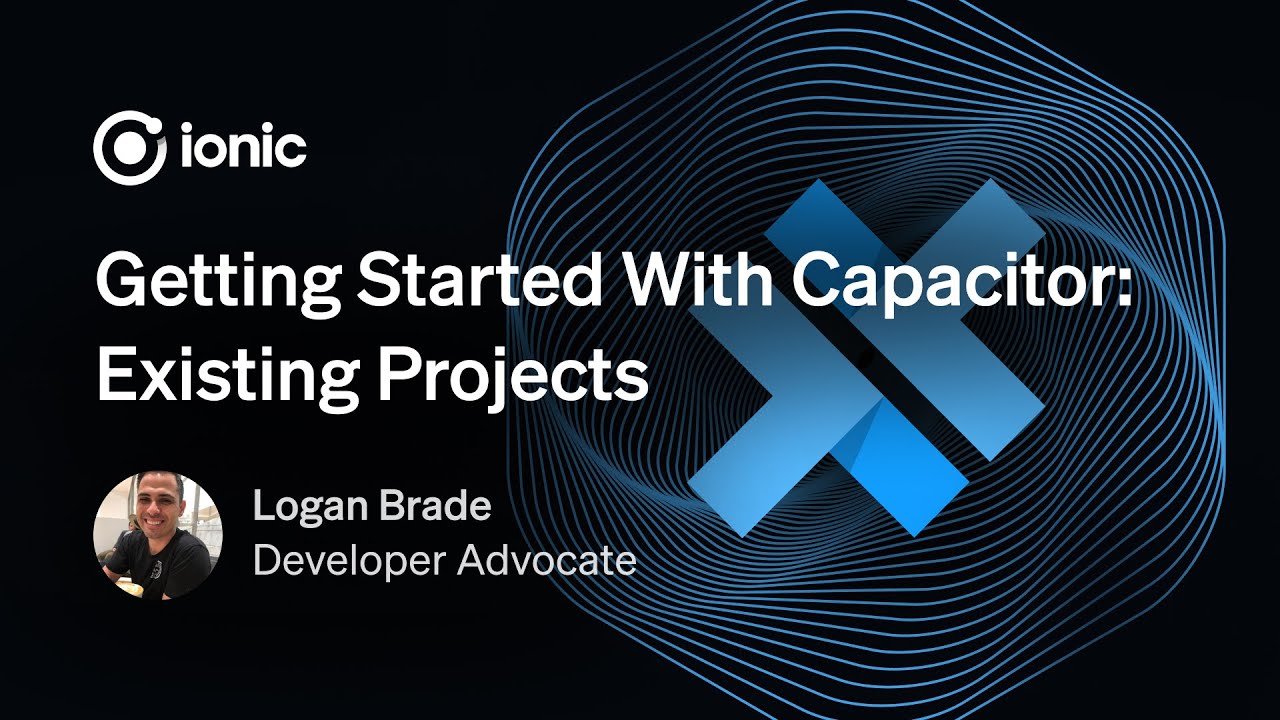 ionic

Getting Started With Capacitor: Existing Projects

Logan Brade
Developer Advocate